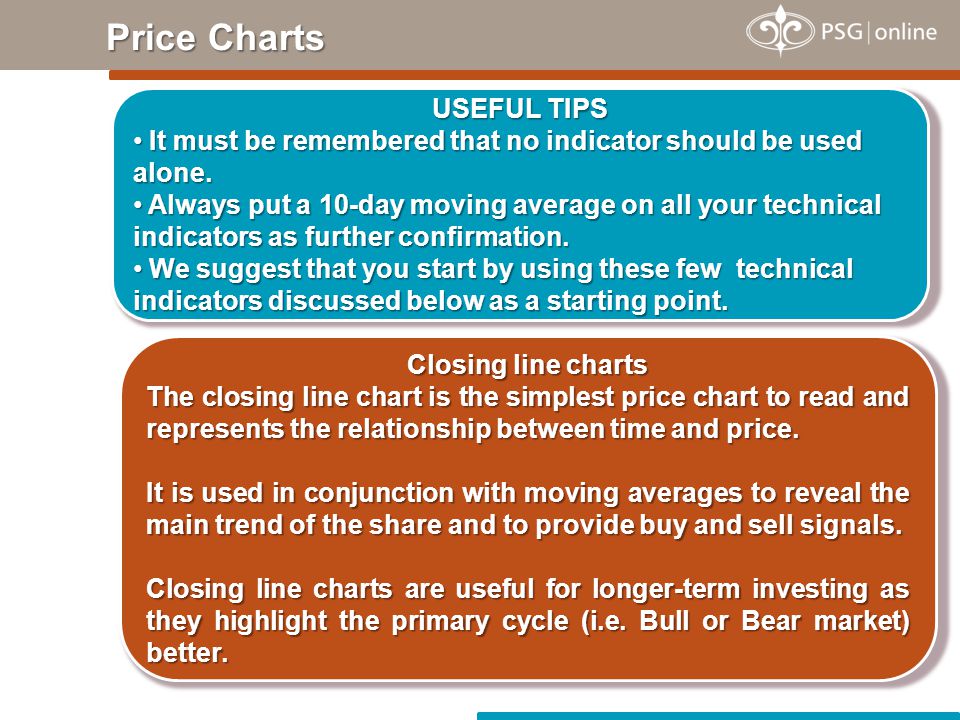 Price Charts

PSG | online

USEFUL TIPS
• It must be remembered that no indicator should be used alone.
• Always put a 10-day moving average on all your technical indicators as further confirmation.
• We suggest that you start by using these few technical indicators discussed below as a starting point.

Closing line charts
The closing line chart is the simplest price chart to read and represents the relationship between time and price.

It is used in conjunction with moving averages to reveal the main trend of the share and to provide buy and sell signals.

Closing line charts are useful for longer-term investing as they highlight the primary cycle (i.e. Bull or Bear market) better.